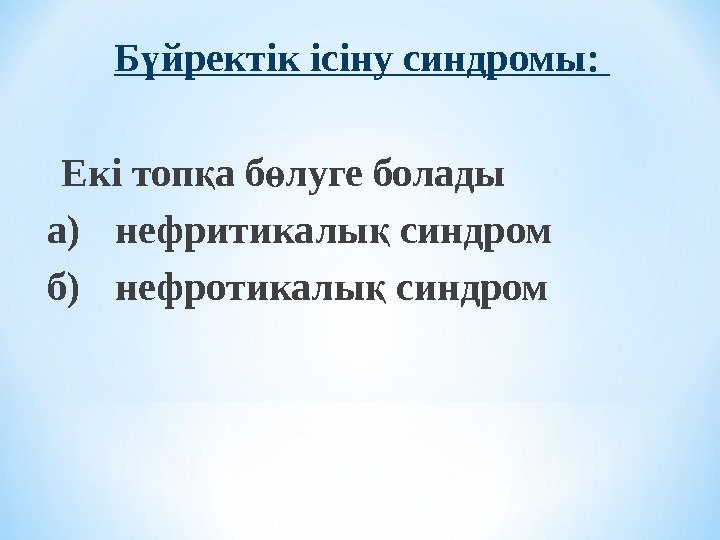 Бүйректік ісіну синдромы:

Екі топқа бөлуге болады

а) нефритикалық синдром

б) нефротикалық синдром